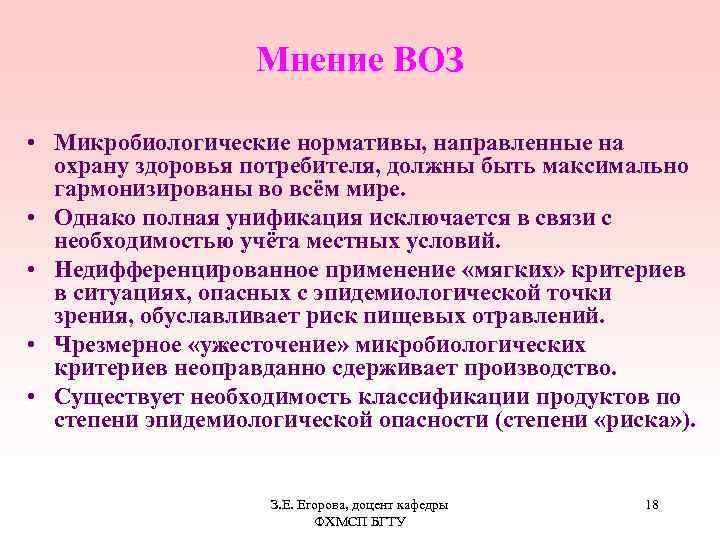 Мнение ВОЗ

• Микробиологические нормативы, направленные на охрану здоровья потребителя, должны быть максимально гармонизированы во всём мире.
• Однако полная унификация исключается в связи с необходимостью учёта местных условий.
• Недифференцированное применение «мягких» критериев в ситуациях, опасных с эпидемиологической точки зрения, обуславливает риск пищевых отравлений.
• Чрезмерное «ужесточение» микробиологических критериев неоправданно сдерживает производство.
• Существует необходимость классификации продуктов по степени эпидемиологической опасности (степени «риска»).

З.Е. Егорова, доцент кафедры ФХМСП БГТУ

18